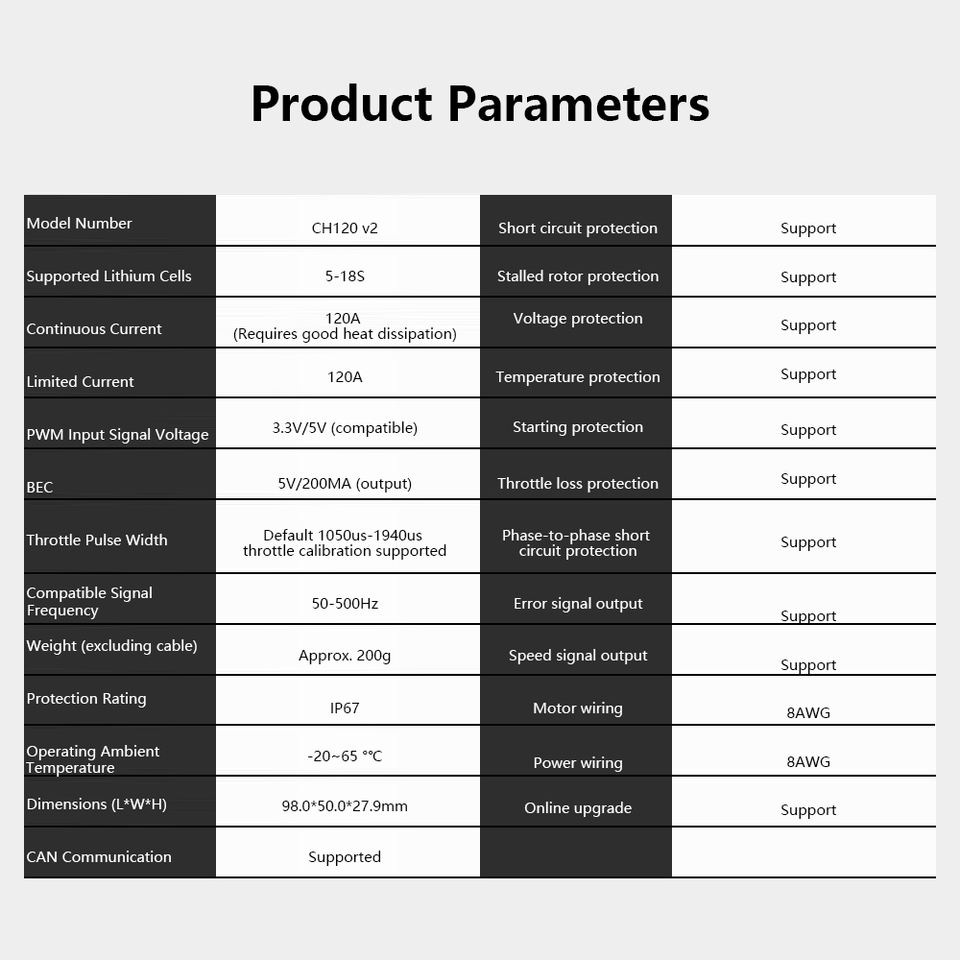 Product Parameters

| Model Number | CH120 v2 | Short circuit protection | Support |
|---|---|---|---|
| Supported Lithium Cells | 5-18S | Stalled rotor protection | Support |
| Continuous Current | 120A (Requires good heat dissipation) | Voltage protection | Support |
| Limited Current | 120A | Temperature protection | Support |
| PWM Input Signal Voltage | 3.3V/5V (compatible) | Starting protection | Support |
| BEC | 5V/200MA (output) | Throttle loss protection | Support |
| Throttle Pulse Width | Default 1050us-1940us throttle calibration supported | Phase-to-phase short circuit protection | Support |
| Compatible Signal Frequency | 50-500Hz | Error signal output | Support |
| Weight (excluding cable) | Approx. 200g | Speed signal output | Support |
| Protection Rating | IP67 | Motor wiring | 8AWG |
| Operating Ambient Temperature | -20~65 °℃ | Power wiring | 8AWG |
| Dimensions (L*W*H) | 98.0*50.0*27.9mm | Online upgrade | Support |
| CAN Communication | Supported | | |